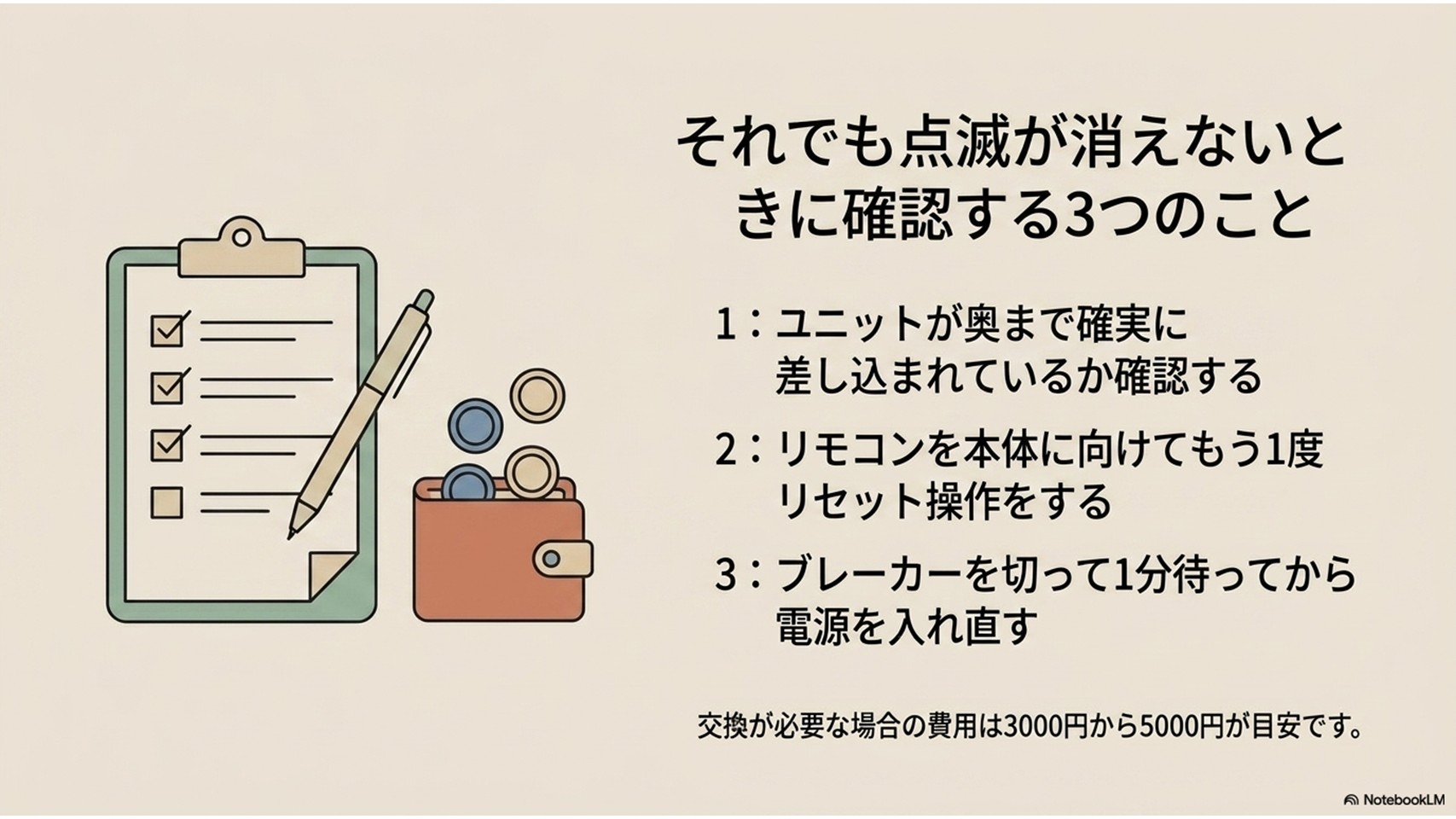 それでも点滅が消えないときに確認する3つのこと

1：ユニットが奥まで確実に差し込まれているか確認する

2：リモコンを本体に向けてもう1度リセット操作をする

3：ブレーカーを切って1分待ってから電源を入れ直す

交換が必要な場合の費用は3000円から5000円が目安です。

NotebookLM